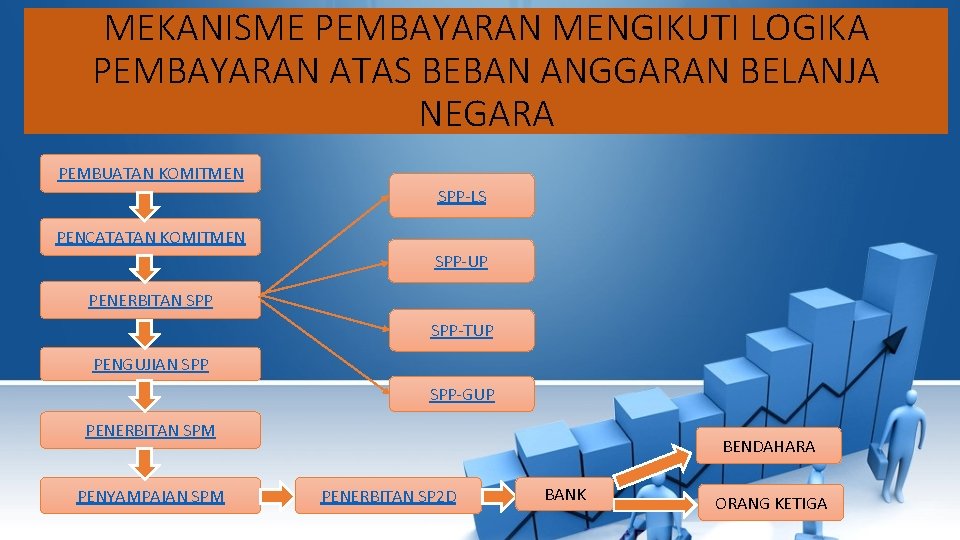 MEKANISME PEMBAYARAN MENGIKUTI LOGIKA PEMBAYARAN ATAS BEBAN ANGGARAN BELANJA NEGARA

PEMBUATAN KOMITMEN

PENCATATAN KOMITMEN

PENERBITAN SPP

PENGUJIAN SPP

PENERBITAN SPM

PENYAMPAIAN SPM

SPP-LS

SPP-UP

SPP-TUP

SPP-GUP

PENERBITAN SP2D

BANK

BENDAHARA

ORANG KETIGA